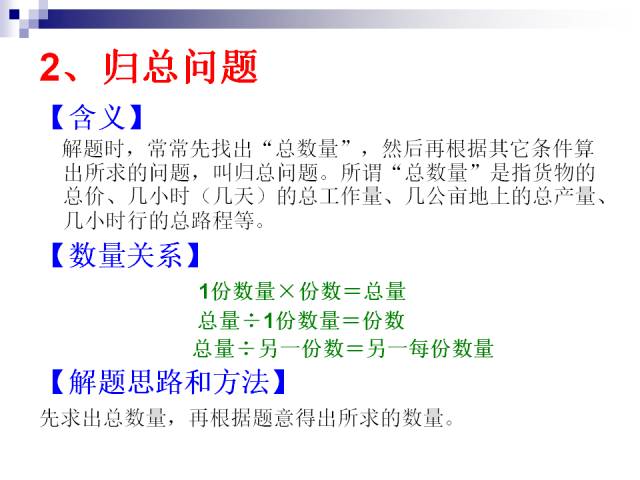 2、归总问题

【含义】

解题时，常常先找出“总数量”，然后再根据其它条件算出所求的问题，叫归总问题。所谓“总数量”是指货物的总价、几小时（几天）的总工作量、几公亩地上的总产量、几小时行的总路程等。

【数量关系】

1份数量×份数＝总量

总量÷1份数量＝份数

总量÷另一份数＝另一每份数量

【解题思路和方法】

先求出总数量，再根据题意得出所求的数量。